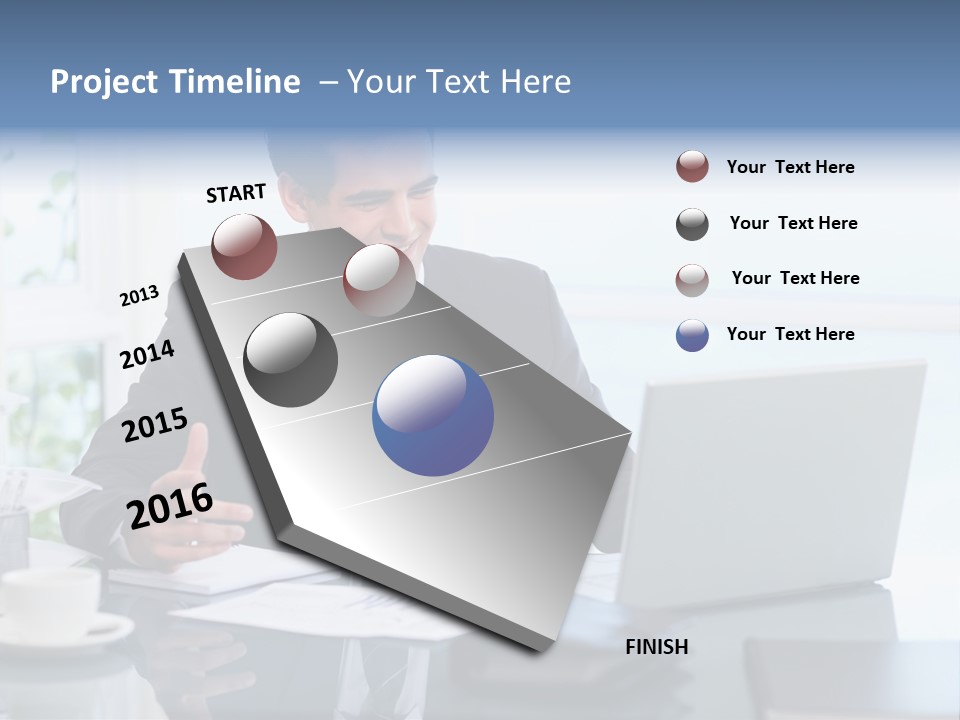 Project Timeline – Your Text Here

START

2013

2014

2015

2016

FINISH

Your Text Here

Your Text Here

Your Text Here

Your Text Here